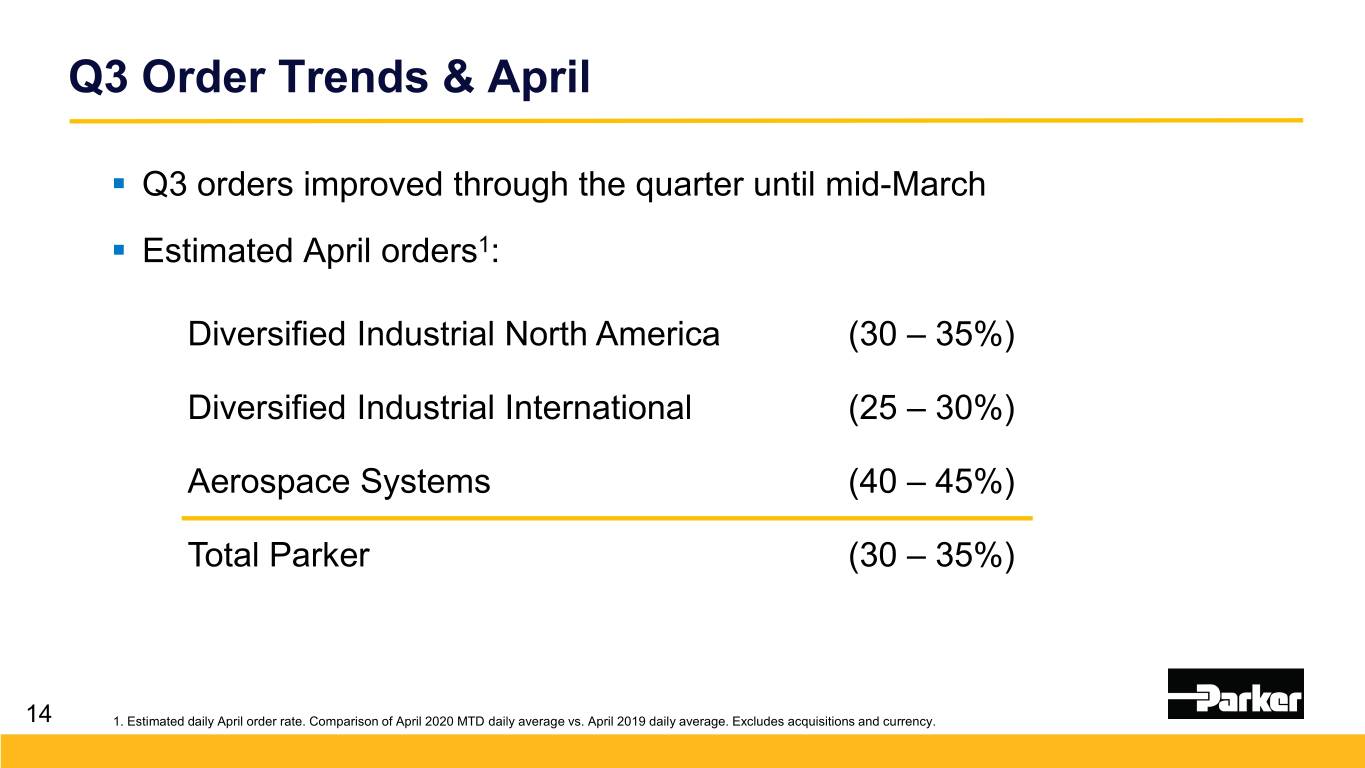 Q3 Order Trends & April

• Q3 orders improved through the quarter until mid-March

• Estimated April orders$^{1}$:

Diversified Industrial North America (30 – 35%)

Diversified Industrial International (25 – 30%)

Aerospace Systems (40 – 45%)

Total Parker (30 – 35%)

14

1. Estimated daily April order rate. Comparison of April 2020 MTD daily average vs. April 2019 daily average. Excludes acquisitions and currency.

Parker